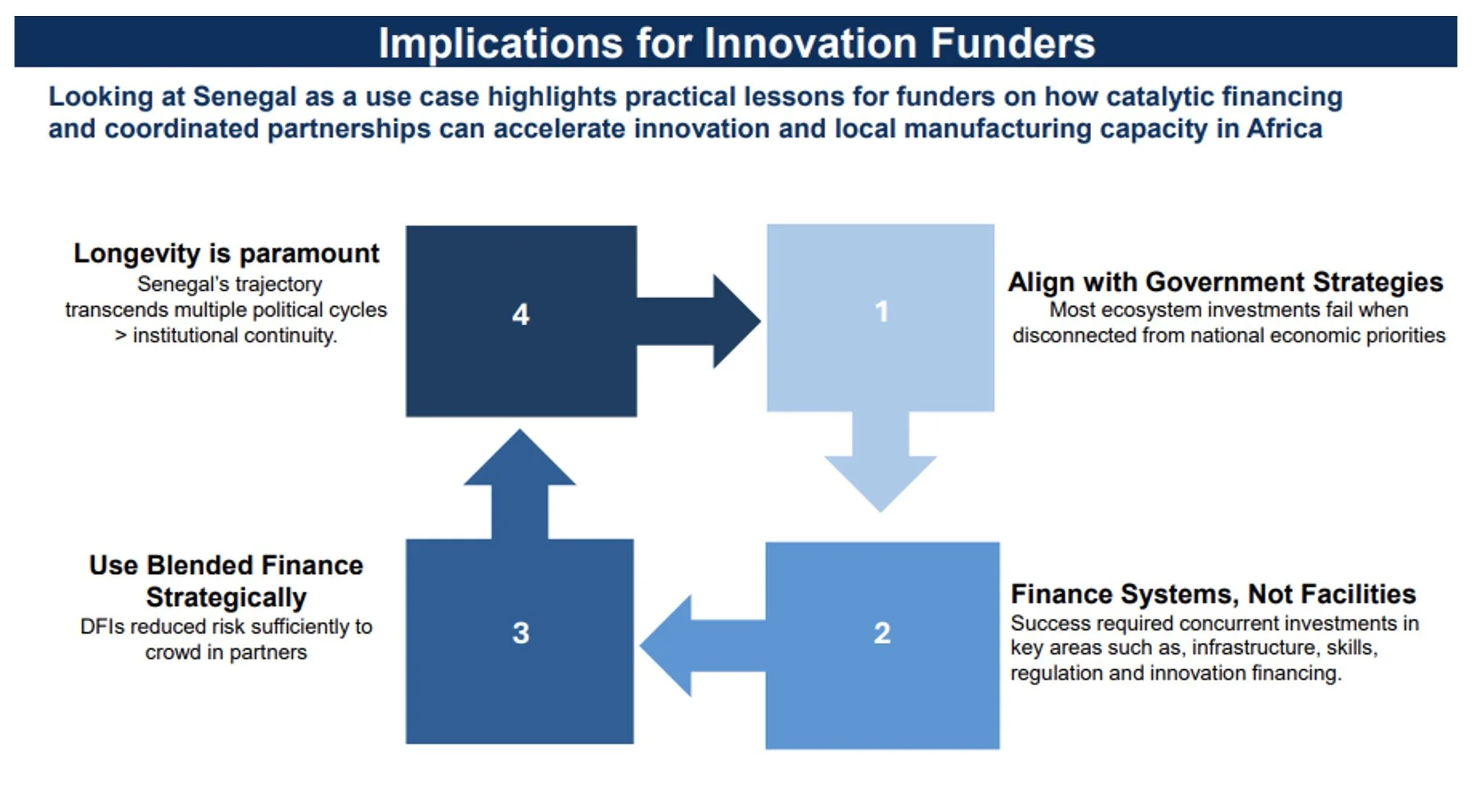 Implications for Innovation Funders

Looking at Senegal as a use case highlights practical lessons for funders on how catalytic financing and coordinated partnerships can accelerate innovation and local manufacturing capacity in Africa

Longevity is paramount
Senegal's trajectory transcends multiple political cycles > institutional continuity.

4

1

Align with Government Strategies
Most ecosystem investments fail when disconnected from national economic priorities

Use Blended Finance Strategically
DFIs reduced risk sufficiently to crowd in partners

3

2

Finance Systems, Not Facilities
Success required concurrent investments in key areas such as, infrastructure, skills, regulation and innovation financing.